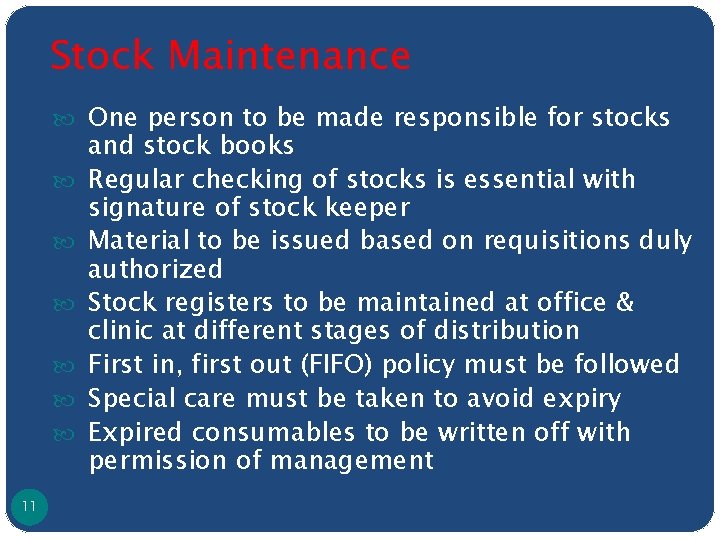 Stock Maintenance

One person to be made responsible for stocks and stock books

Regular checking of stocks is essential with signature of stock keeper

Material to be issued based on requisitions duly authorized

Stock registers to be maintained at office & clinic at different stages of distribution

First in, first out (FIFO) policy must be followed

Special care must be taken to avoid expiry

Expired consumables to be written off with permission of management

11